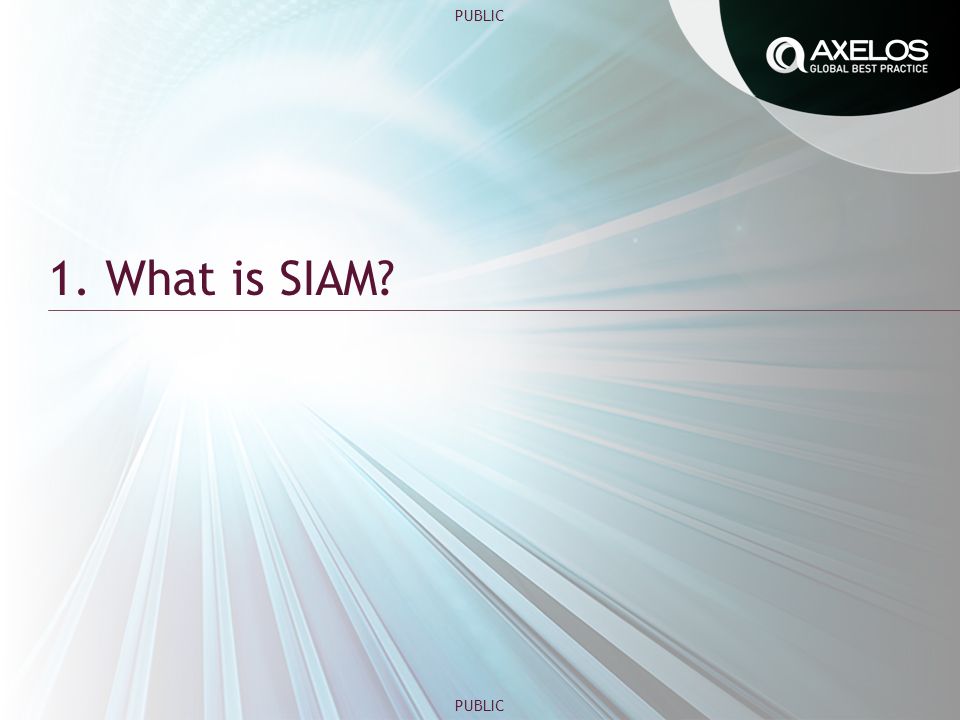 PUBLIC

AXELOS
GLOBAL BEST PRACTICE

1. What is SIAM?

PUBLIC